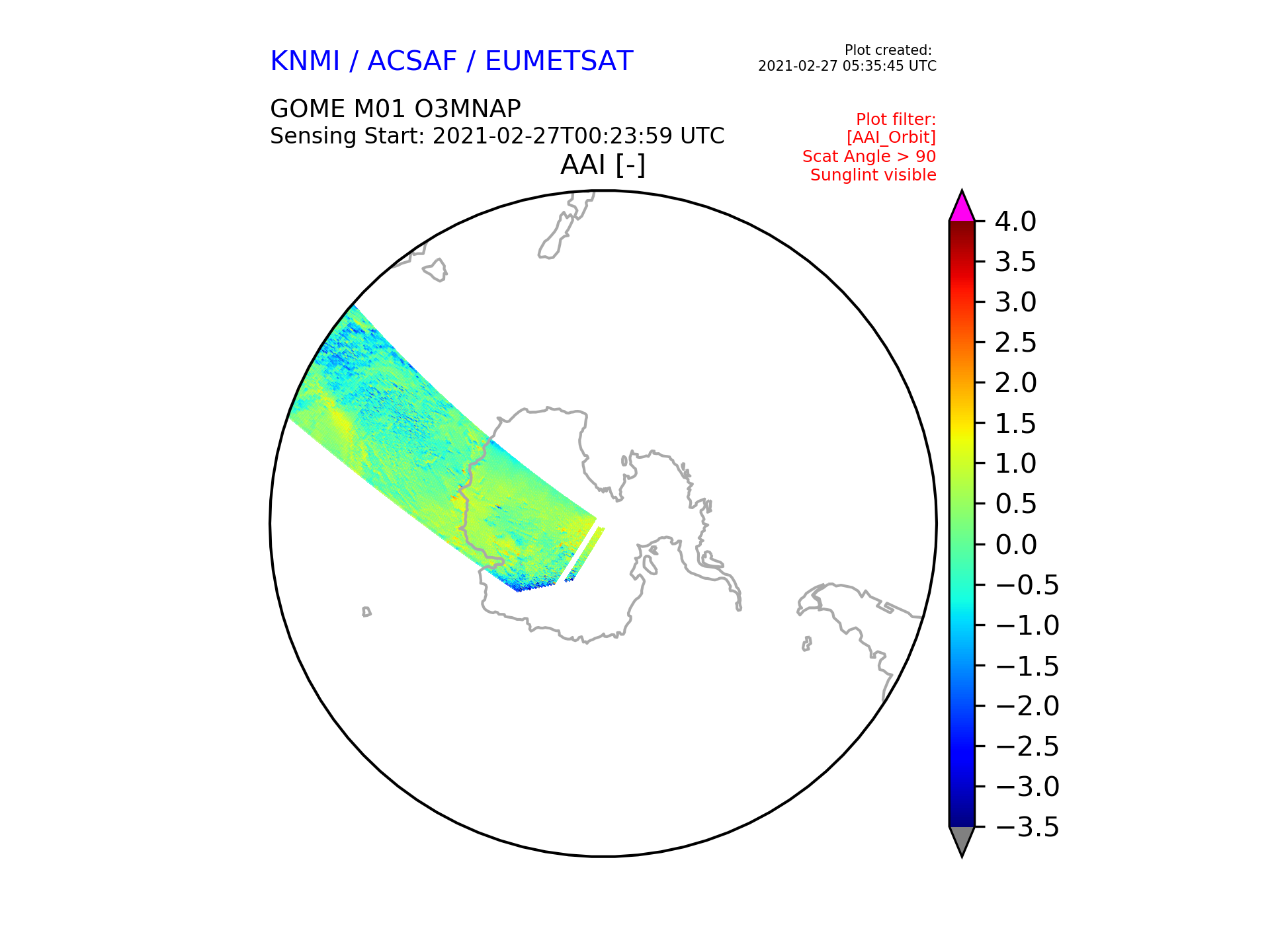 KNMI / ACSAF / EUMETSAT

Plot created:
2021-02-27 05:35:45 UTC

GOME M01 O3MNAP
Sensing Start: 2021-02-27T00:23:59 UTC

Plot filter:
[AAI_Orbit]
Scat Angle > 90
Sunglint visible

AAI [-]

4.0
3.5
3.0
2.5
2.0
1.5
1.0
0.5
0.0
−0.5
−1.0
−1.5
−2.0
−2.5
−3.0
−3.5